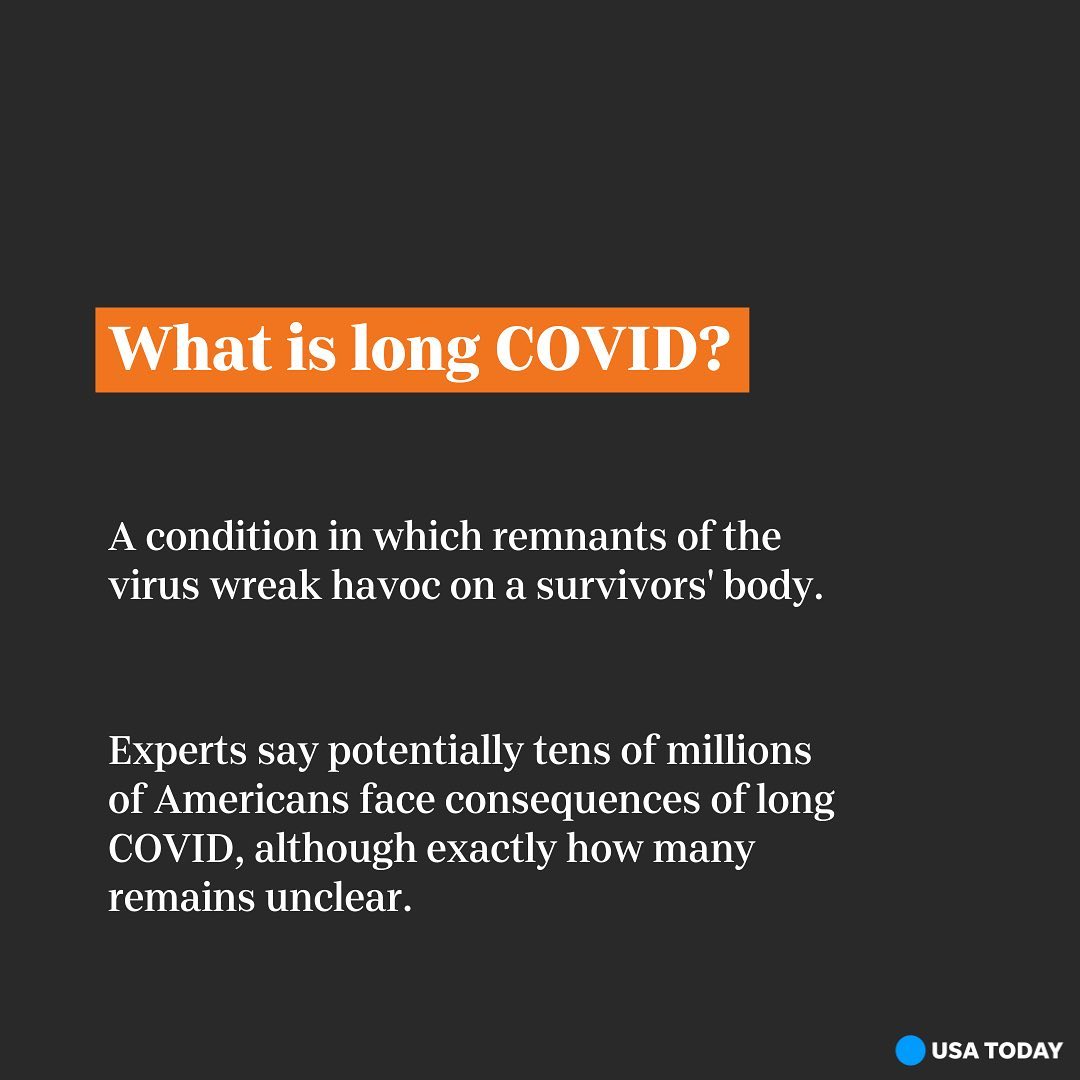 What is long COVID?

A condition in which remnants of the virus wreak havoc on a survivors' body.

Experts say potentially tens of millions of Americans face consequences of long COVID, although exactly how many remains unclear.

USA TODAY